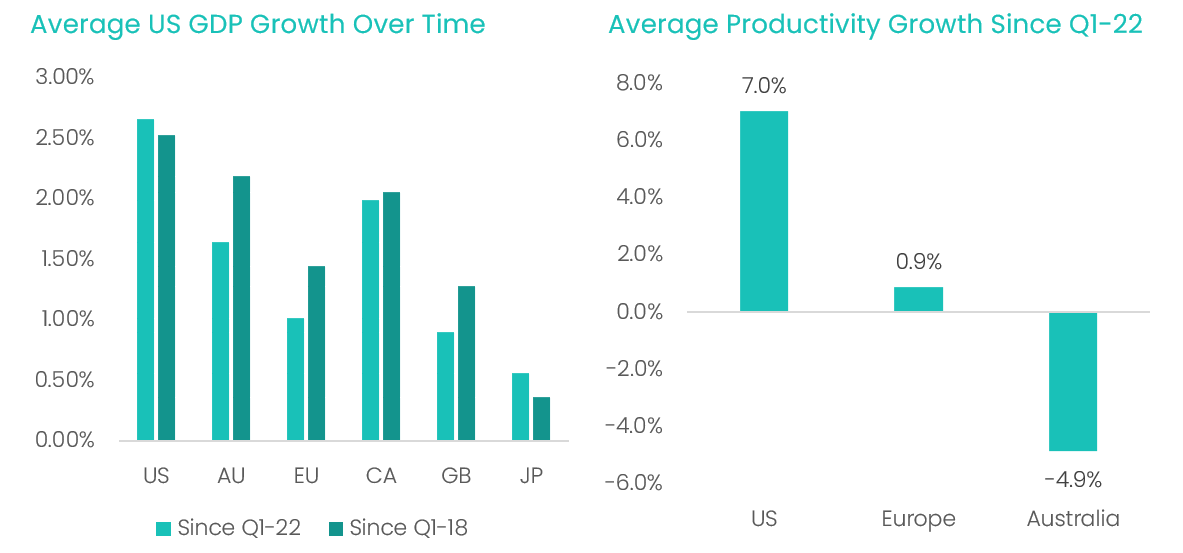 Average US GDP Growth Over Time

3.00%
2.50%
2.00%
1.50%
1.00%
0.50%
0.00%

US AU EU CA GB JP

Since Q1-22 Since Q1-18

Average Productivity Growth Since Q1-22

8.0%
6.0%
4.0%
2.0%
0.0%
-2.0%
-4.0%
-6.0%

7.0%
0.9%
-4.9%

US Europe Australia